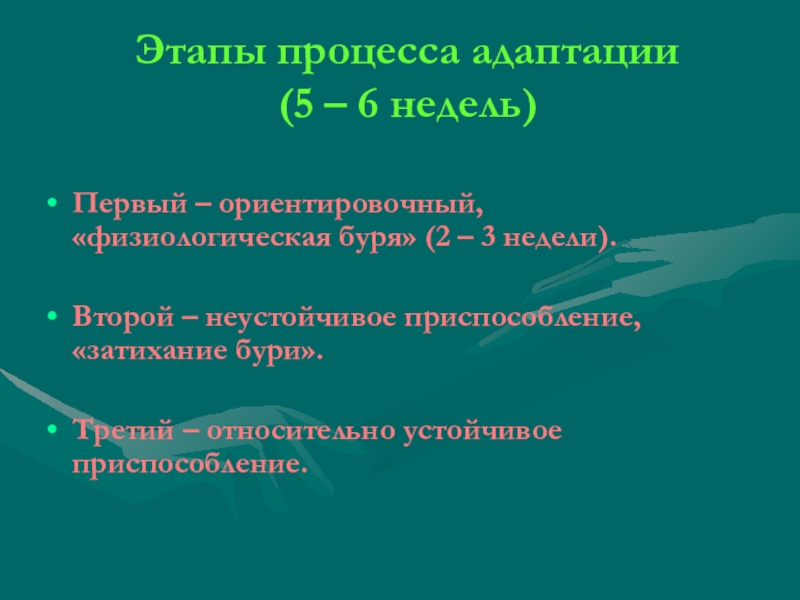 Этапы процесса адаптации
(5 – 6 недель)

• Первый – ориентировочный, «физиологическая буря» (2 – 3 недели).

• Второй – неустойчивое приспособление, «затихание бури».

• Третий – относительно устойчивое приспособление.